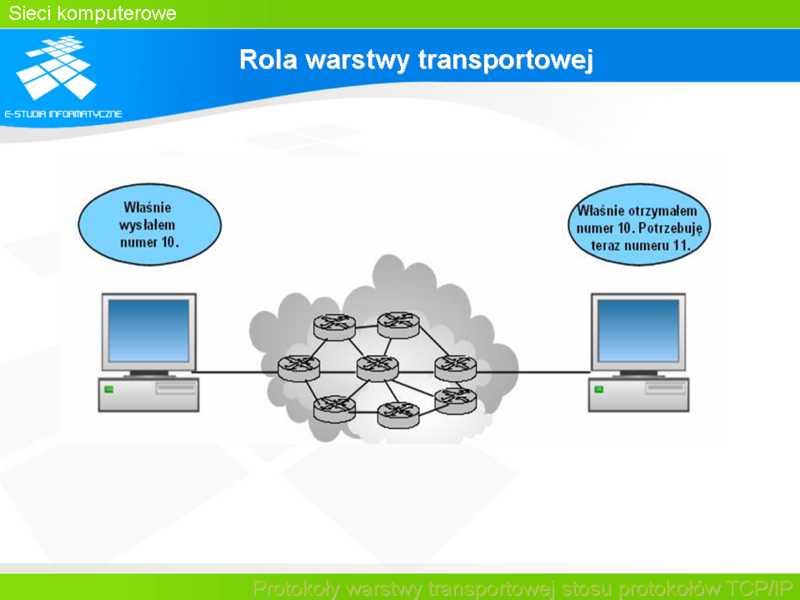 Sieci komputerowe

E-STUDIA INFORMATYCZNE

Rola warstwy transportowej

Właśnie wysłałem numer 10.

Właśnie otrzymałem numer 10. Potrzebuję teraz numeru 11.

Protokoły warstwy transportowej stosu protokołów TCP/IP